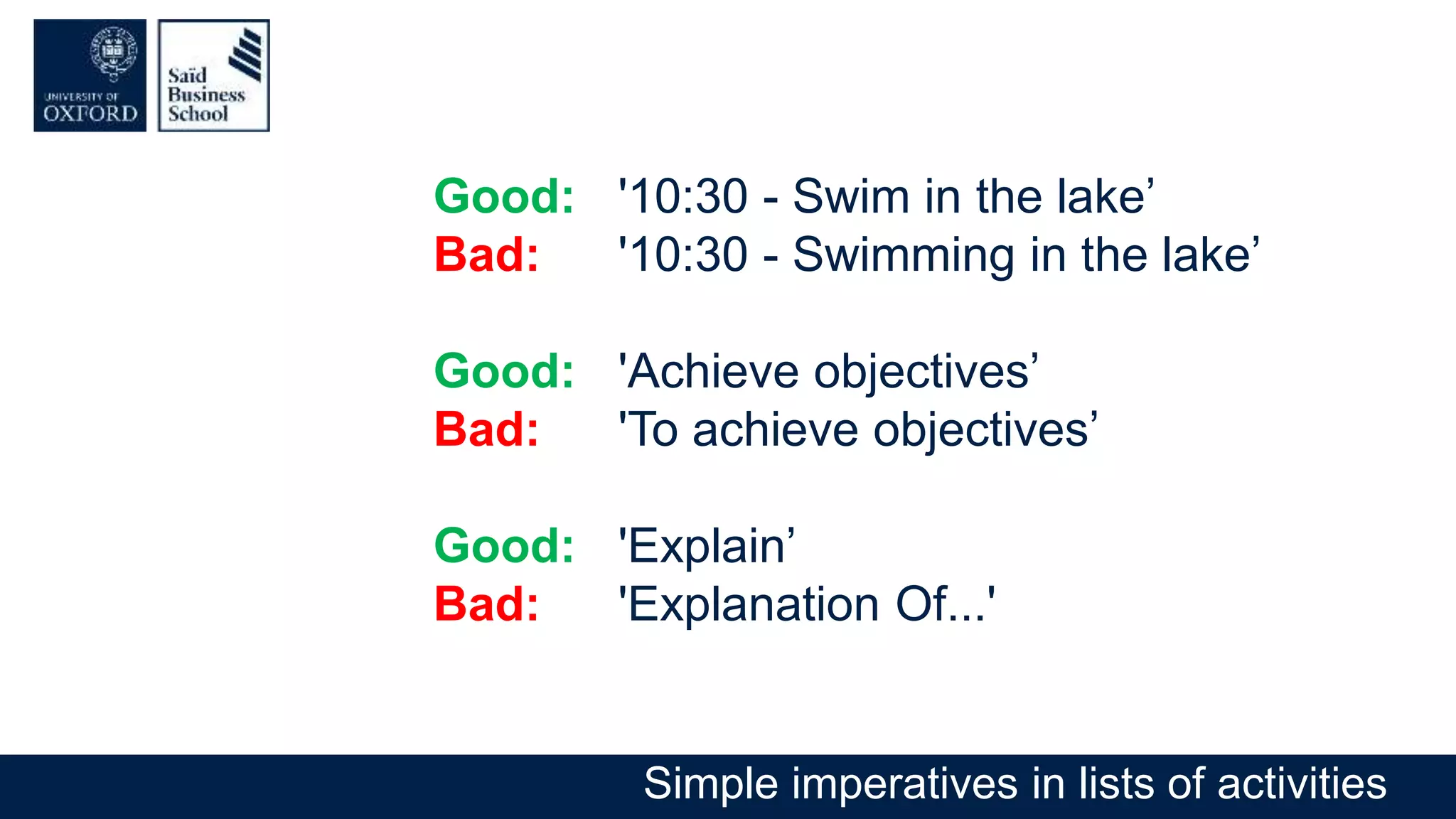 UNIVERSITY OF OXFORD

Saïd Business School

Good: '10:30 - Swim in the lake’
Bad: '10:30 - Swimming in the lake’

Good: 'Achieve objectives’
Bad: 'To achieve objectives’

Good: 'Explain’
Bad: 'Explanation Of...'

Simple imperatives in lists of activities